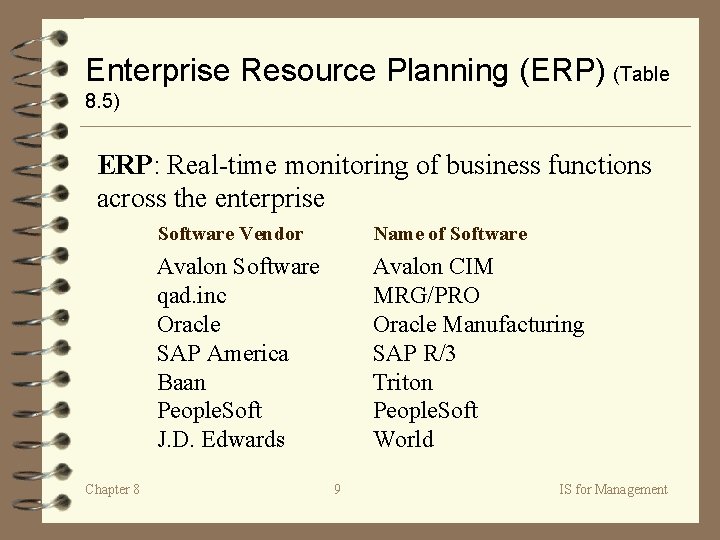 Enterprise Resource Planning (ERP) (Table 8.5)

**ERP**: Real-time monitoring of business functions across the enterprise

| Software Vendor | Name of Software |
|---|---|
| Avalon Software | Avalon CIM |
| qad.inc | MRG/PRO |
| Oracle | Oracle Manufacturing |
| SAP America | SAP R/3 |
| Baan | Triton |
| PeopleSoft | PeopleSoft |
| J.D. Edwards | World |

Chapter 8 9 IS for Management